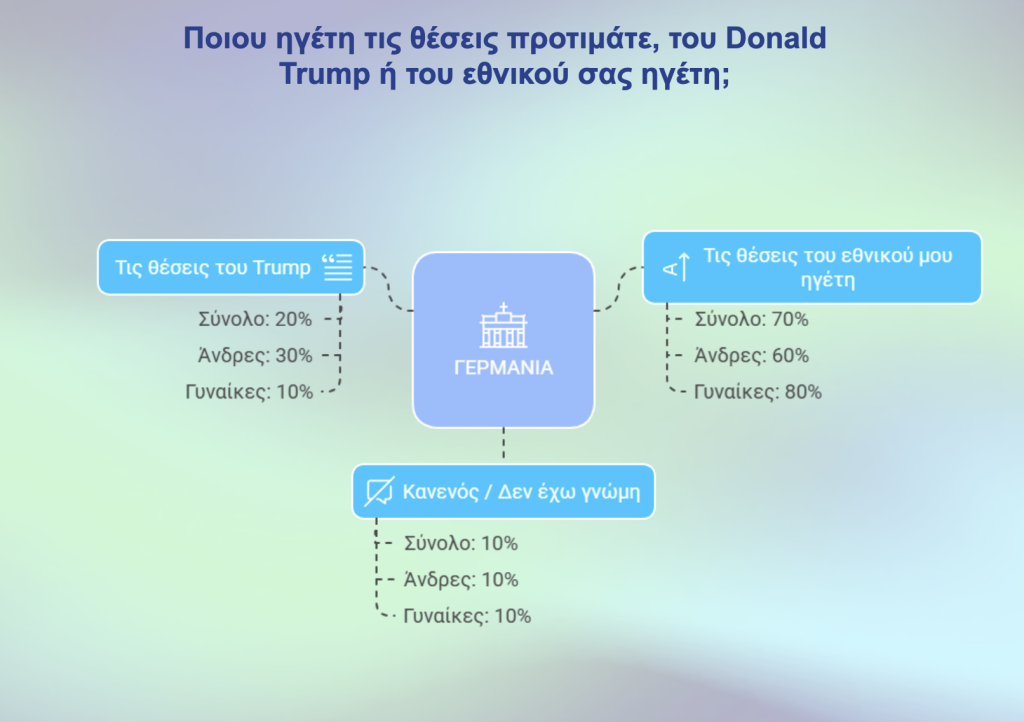 Ποιου ηγέτη τις θέσεις προτιμάτε, του Donald Trump ή του εθνικού σας ηγέτη;

Τις θέσεις του Trump

Σύνολο: 20%

Άνδρες: 30%

Γυναίκες: 10%

ΓΕΡΜΑΝΙΑ

Τις θέσεις του εθνικού μου ηγέτη

Σύνολο: 70%

Άνδρες: 60%

Γυναίκες: 80%

Κανενός / Δεν έχω γνώμη

Σύνολο: 10%

Άνδρες: 10%

Γυναίκες: 10%